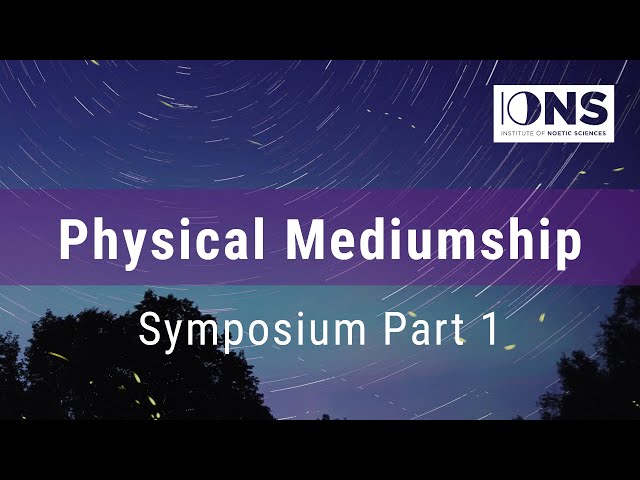 IONS
INSTITUTE OF NOETIC SCIENCES

Physical Mediumship

Symposium Part 1